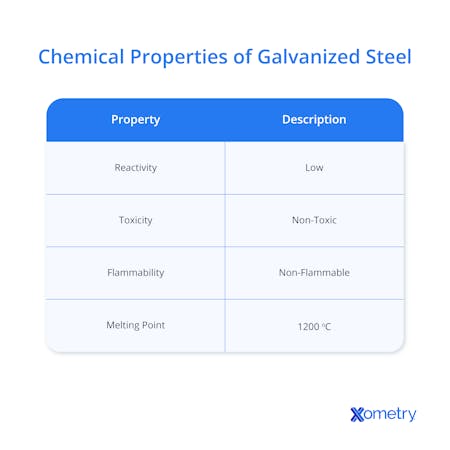 Chemical Properties of Galvanized Steel

| Property | Description |
|---|---|
| Reactivity | Low |
| Toxicity | Non-Toxic |
| Flammability | Non-Flammable |
| Melting Point | 1200 °C |

Xometry